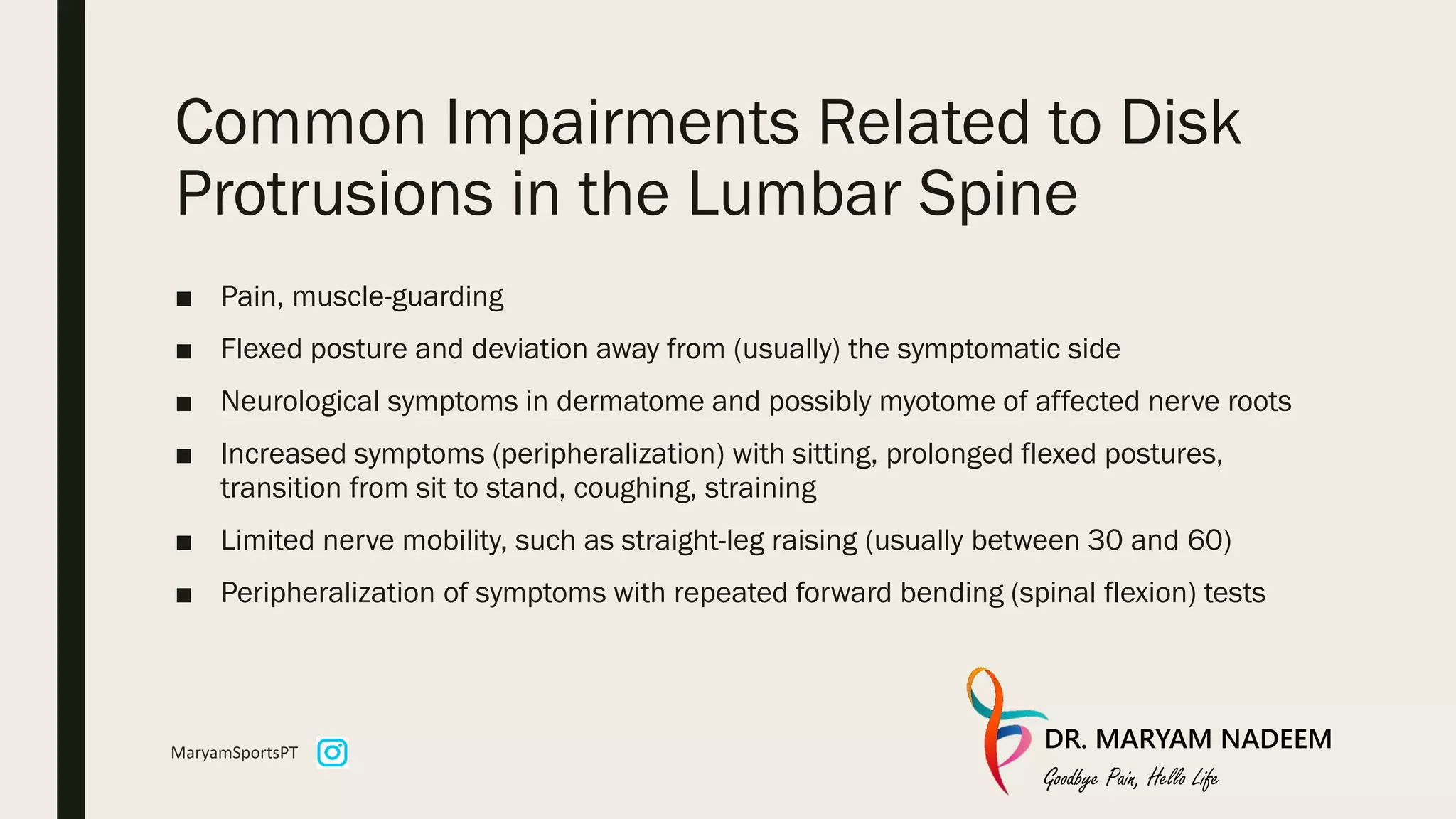 Common Impairments Related to Disk Protrusions in the Lumbar Spine

■ Pain, muscle-guarding

■ Flexed posture and deviation away from (usually) the symptomatic side

■ Neurological symptoms in dermatome and possibly myotome of affected nerve roots

■ Increased symptoms (peripheralization) with sitting, prolonged flexed postures, transition from sit to stand, coughing, straining

■ Limited nerve mobility, such as straight-leg raising (usually between 30 and 60)

■ Peripheralization of symptoms with repeated forward bending (spinal flexion) tests

MaryamSportsPT

DR. MARYAM NADEEM
Goodbye Pain, Hello Life